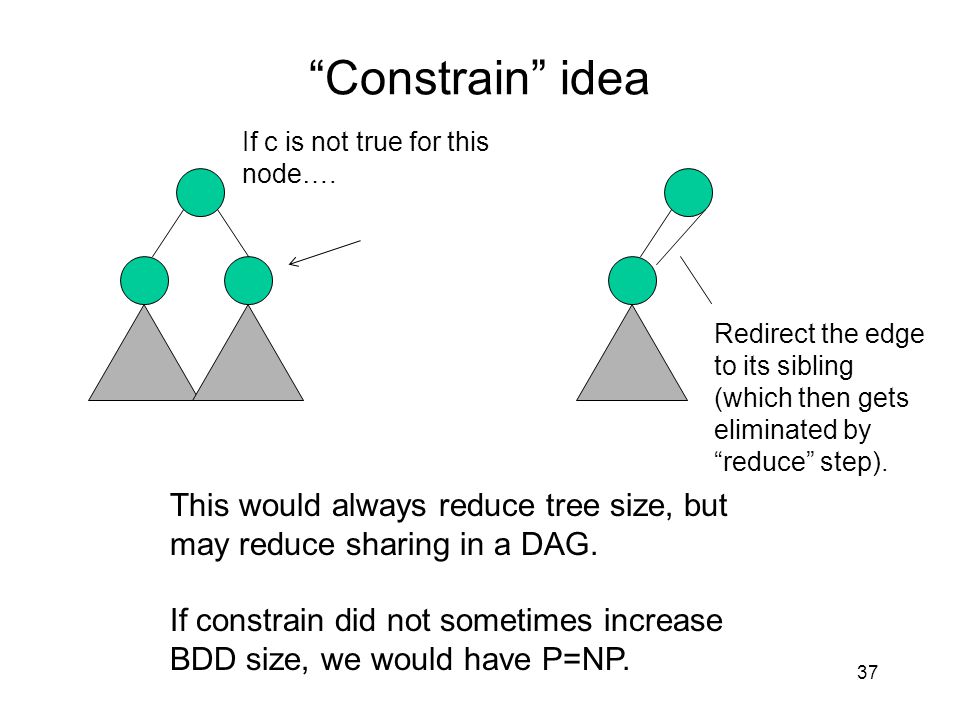 “Constrain” idea

If c is not true for this node….

Redirect the edge to its sibling (which then gets eliminated by “reduce” step).

This would always reduce tree size, but may reduce sharing in a DAG.

If constrain did not sometimes increase BDD size, we would have P=NP.

37